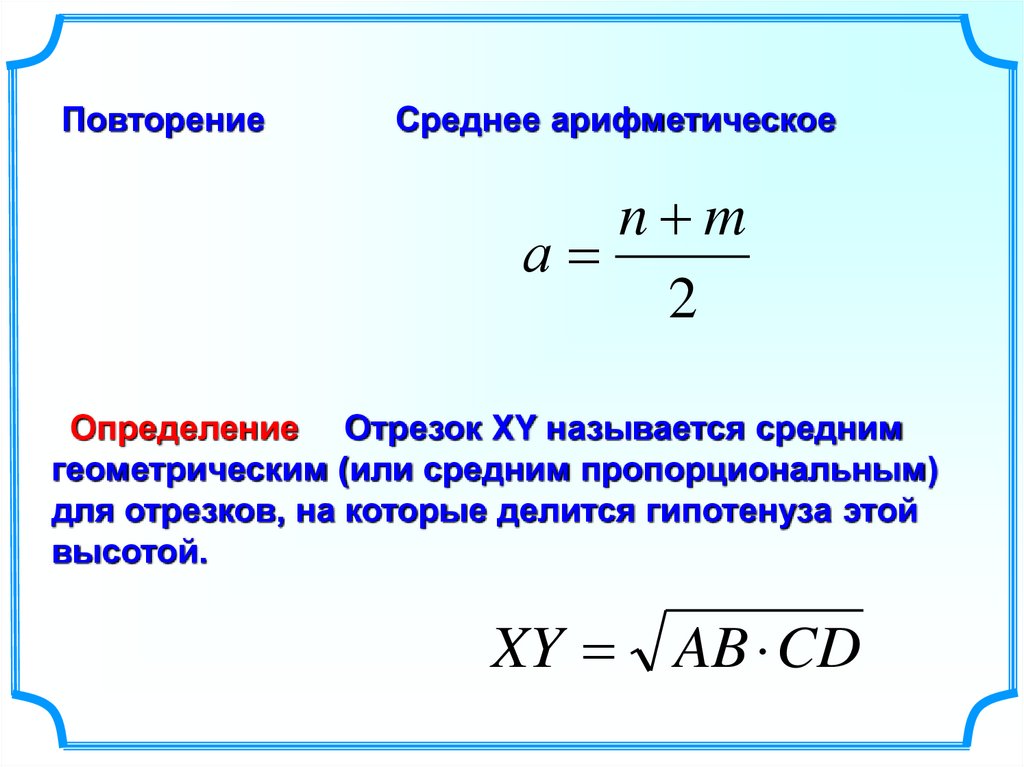 Повторение Среднее арифметическое

$a = \frac{n+m}{2}$

Определение Отрезок XY называется средним геометрическим (или средним пропорциональным) для отрезков, на которые делится гипотенуза этой высотой.

$XY = \sqrt{AB \cdot CD}$